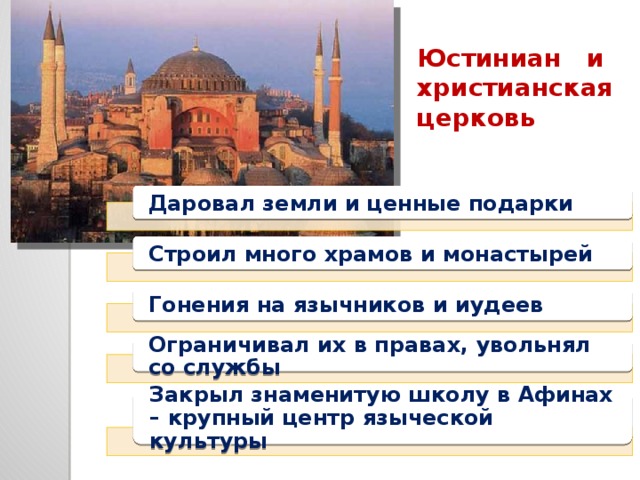 Юстиниан и христианская церковь

Даровал земли и ценные подарки

Строил много храмов и монастырей

Гонения на язычников и иудеев

Ограничивал их в правах, увольнял со службы

Закрыл знаменитую школу в Афинах – крупный центр языческой культуры